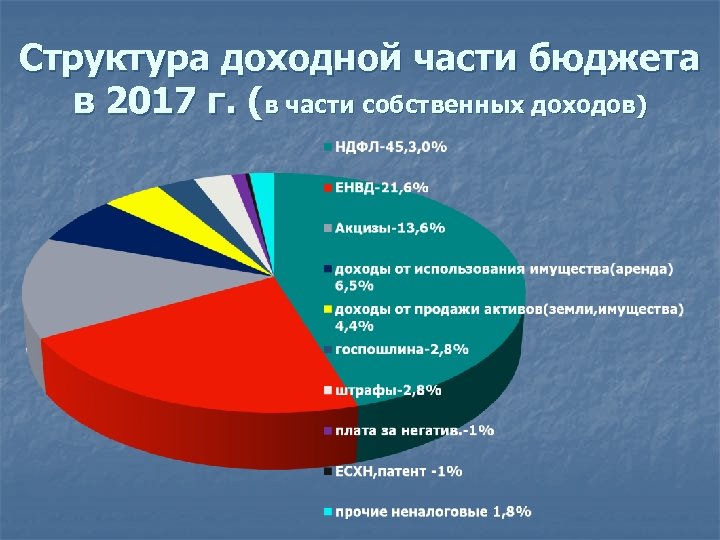 Структура доходной части бюджета в 2017 г. (в части собственных доходов)

НДФЛ-45,3,0%

ЕНВД-21,6%

Акцизы-13,6%

доходы от использования имущества(аренда) 6,5%

доходы от продажи активов(земли,имущества) 4,4%

госпошлина-2,8%

штрафы-2,8%

плата за негатив.-1%

ЕСХН,патент -1%

прочие неналоговые 1,8%